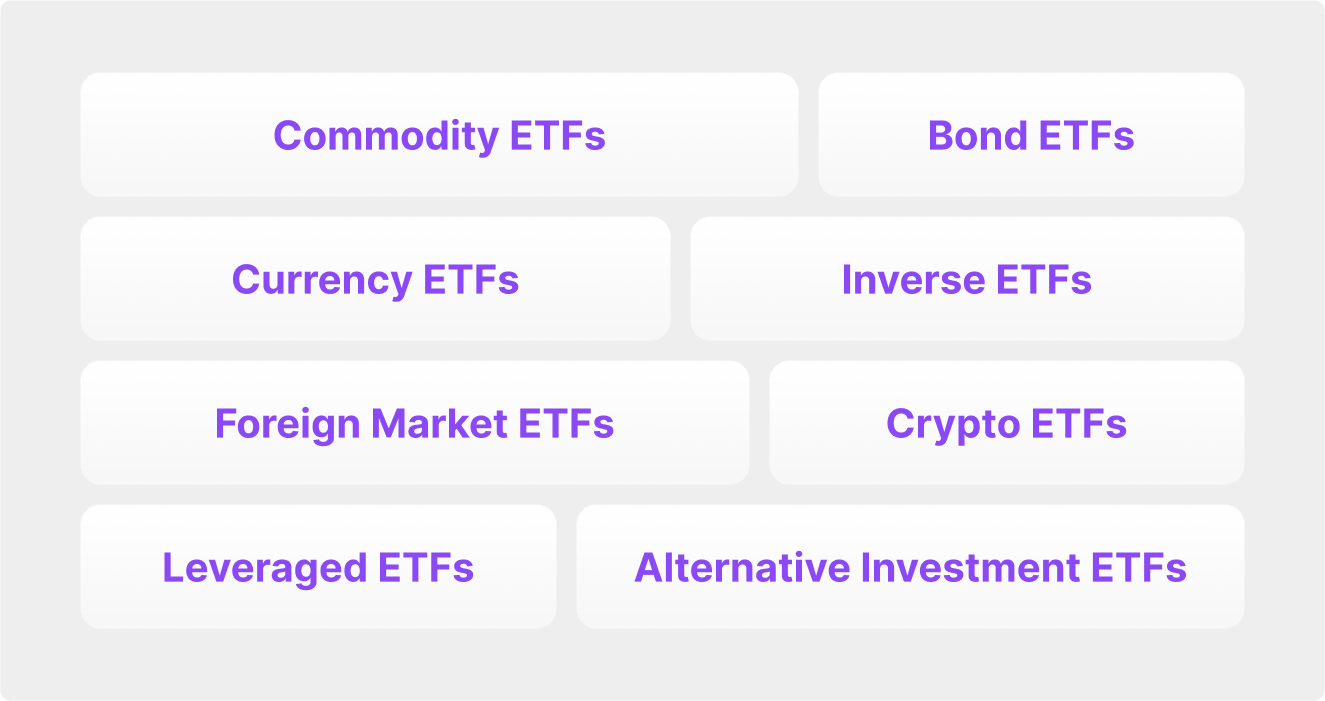 Commodity ETFs
Bond ETFs
Currency ETFs
Inverse ETFs
Foreign Market ETFs
Crypto ETFs
Leveraged ETFs
Alternative Investment ETFs